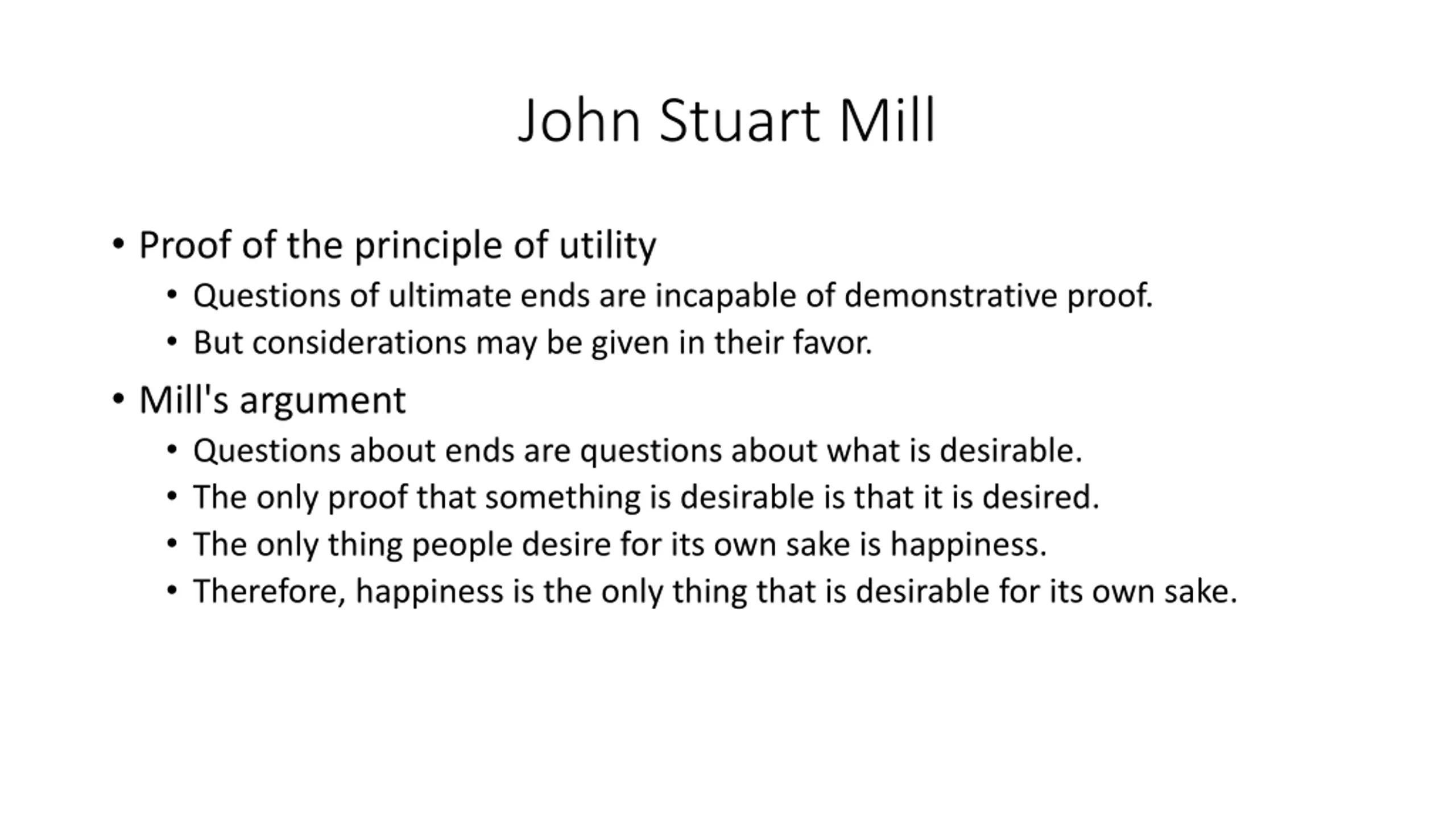 John Stuart Mill

• Proof of the principle of utility
  • Questions of ultimate ends are incapable of demonstrative proof.
  • But considerations may be given in their favor.
• Mill's argument
  • Questions about ends are questions about what is desirable.
  • The only proof that something is desirable is that it is desired.
  • The only thing people desire for its own sake is happiness.
  • Therefore, happiness is the only thing that is desirable for its own sake.